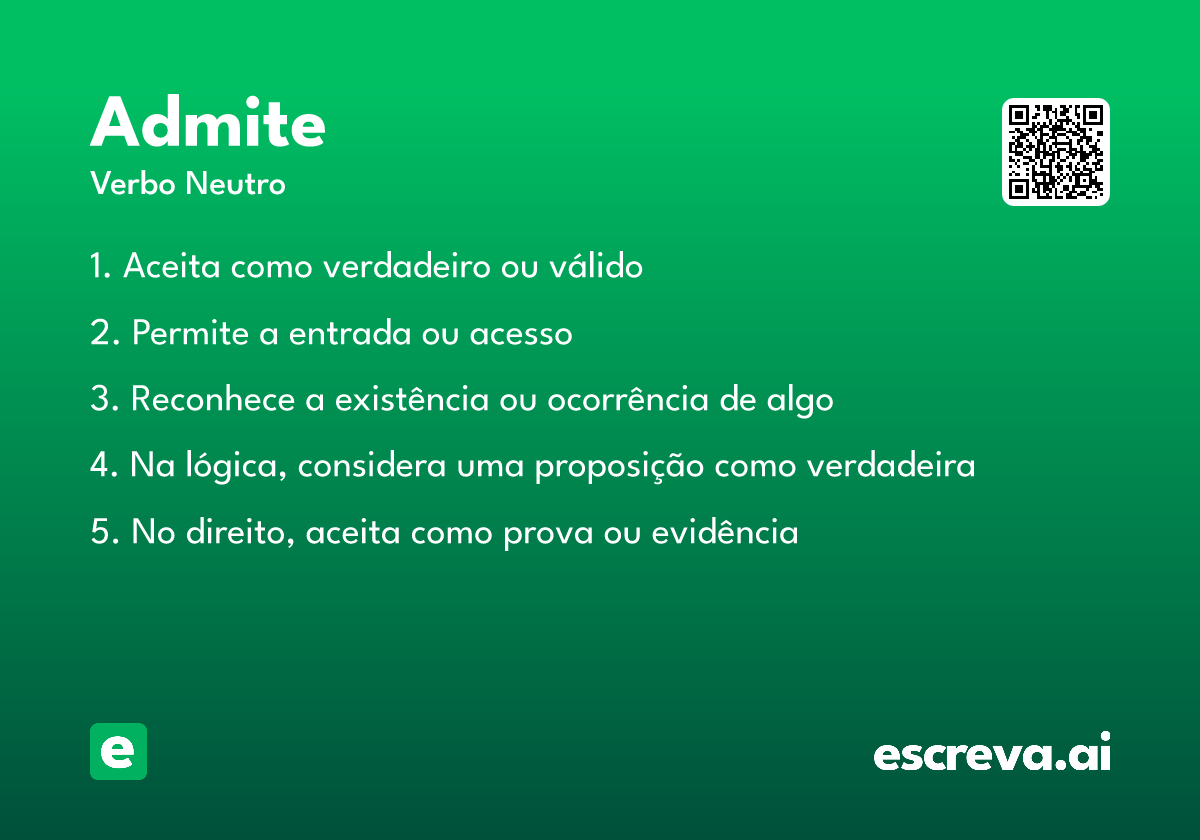 Admite
Verbo Neutro

1. Aceita como verdadeiro ou válido

2. Permite a entrada ou acesso

3. Reconhece a existência ou ocorrência de algo

4. Na lógica, considera uma proposição como verdadeira

5. No direito, aceita como prova ou evidência

e

escreva.ai